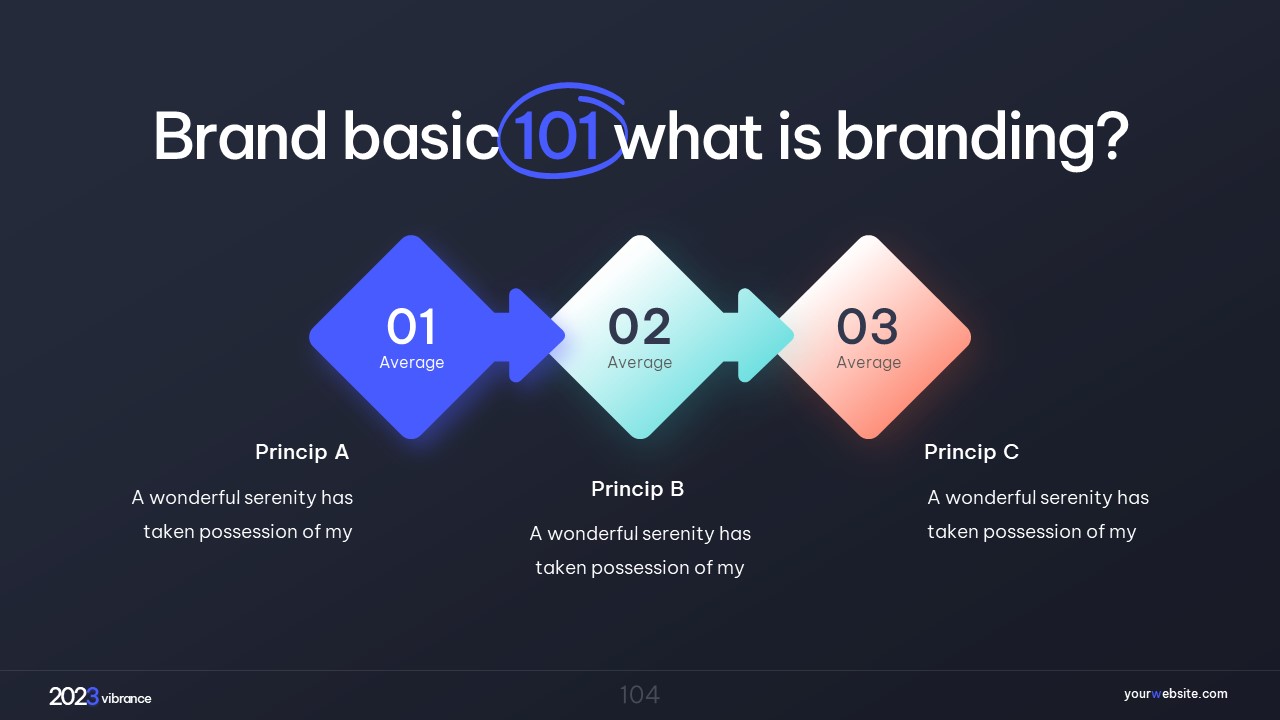 Brand basic 101 what is branding?

01
Average

02
Average

03
Average

Princip A
A wonderful serenity has taken possession of my

Princip B
A wonderful serenity has taken possession of my

Princip C
A wonderful serenity has taken possession of my

2023 vibrance

104

yourwebsite.com